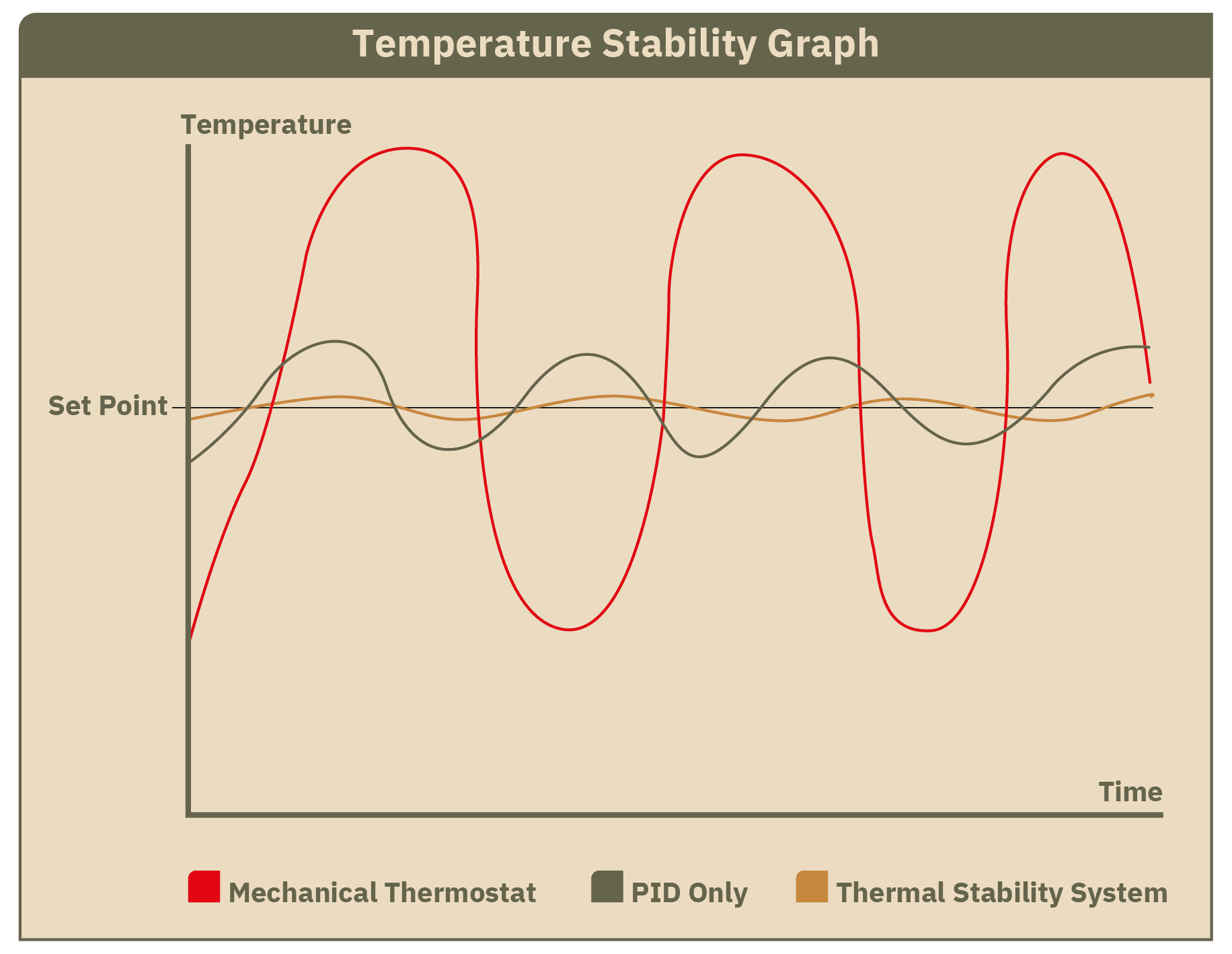 Temperature Stability Graph

Temperature

Set Point

Time

Mechanical Thermostat PID Only Thermal Stability System